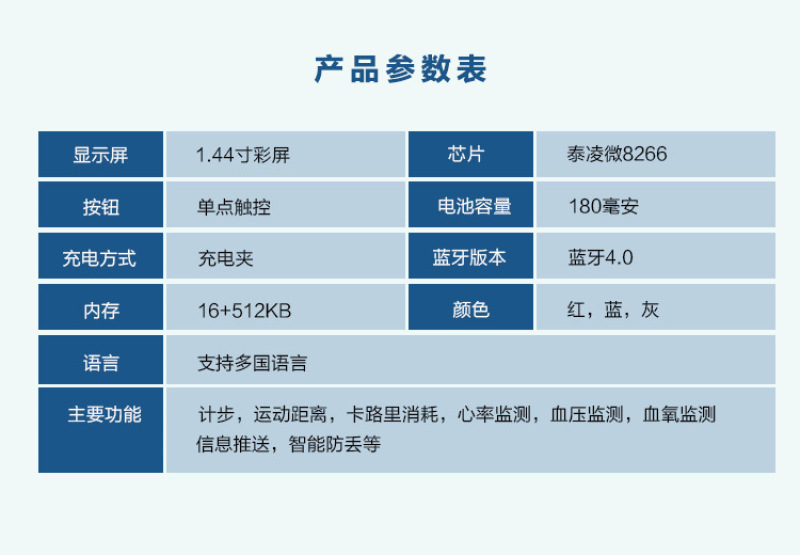 产品参数表

| 显示屏 | 1.44寸彩屏 | 芯片 | 泰凌微8266 |
|---|---|---|---|
| 按钮 | 单点触控 | 电池容量 | 180毫安 |
| 充电方式 | 充电夹 | 蓝牙版本 | 蓝牙4.0 |
| 内存 | 16+512KB | 颜色 | 红，蓝，灰 |
| 语言 | 支持多国语言 | | |
| 主要功能 | 计步，运动距离，卡路里消耗，心率监测，血压监测，血氧监测 信息推送，智能防丢等 | | |